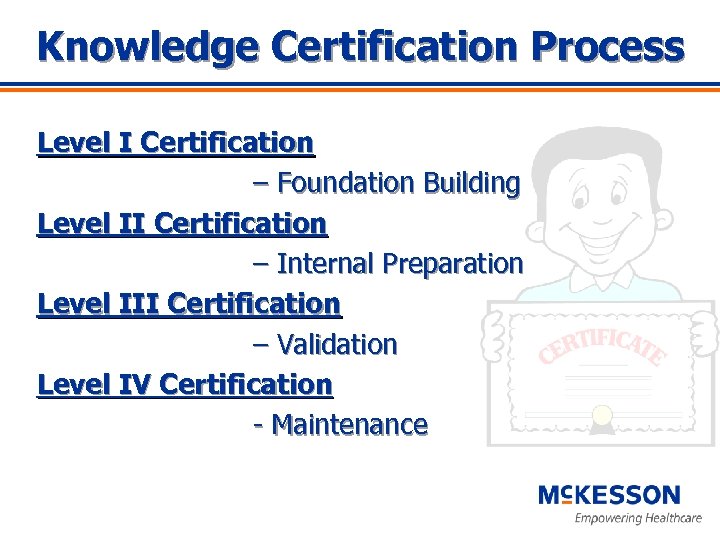 Knowledge Certification Process

Level I Certification

– Foundation Building

Level II Certification

– Internal Preparation

Level III Certification

– Validation

Level IV Certification

- Maintenance

CERTIFICATE

McKESSON
Empowering Healthcare